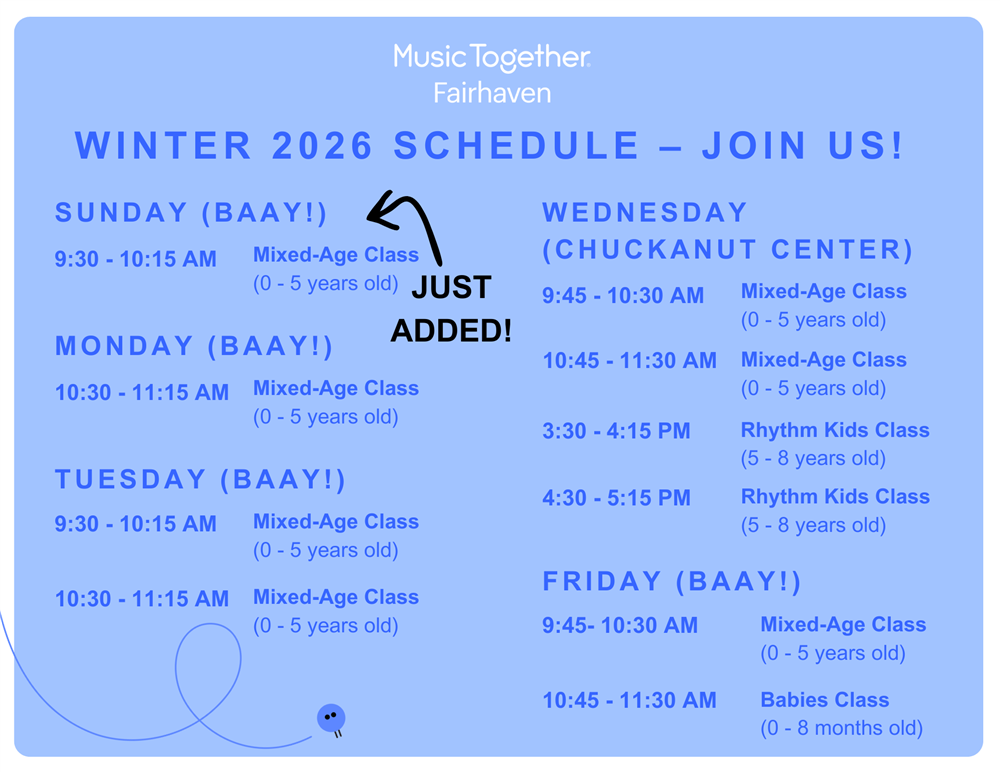 Music Together
Fairhaven

WINTER 2026 SCHEDULE – JOIN US!

SUNDAY (BAAY!)

9:30 - 10:15 AM Mixed-Age Class (0 - 5 years old)

JUST ADDED!

MONDAY (BAAY!)

10:30 - 11:15 AM Mixed-Age Class (0 - 5 years old)

TUESDAY (BAAY!)

9:30 - 10:15 AM Mixed-Age Class (0 - 5 years old)

10:30 - 11:15 AM Mixed-Age Class (0 - 5 years old)

WEDNESDAY (CHUCKANUT CENTER)

9:45 - 10:30 AM Mixed-Age Class (0 - 5 years old)

10:45 - 11:30 AM Mixed-Age Class (0 - 5 years old)

3:30 - 4:15 PM Rhythm Kids Class (5 - 8 years old)

4:30 - 5:15 PM Rhythm Kids Class (5 - 8 years old)

FRIDAY (BAAY!)

9:45- 10:30 AM Mixed-Age Class (0 - 5 years old)

10:45 - 11:30 AM Babies Class (0 - 8 months old)